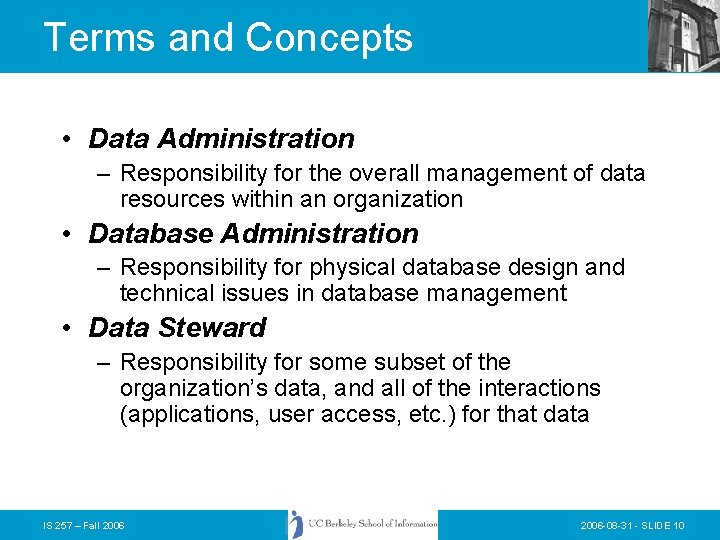 Terms and Concepts

• Data Administration
– Responsibility for the overall management of data resources within an organization
• Database Administration
– Responsibility for physical database design and technical issues in database management
• Data Steward
– Responsibility for some subset of the organization's data, and all of the interactions (applications, user access, etc.) for that data

IS 257 – Fall 2006

UC Berkeley School of Information

2006-08-31 - SLIDE 10